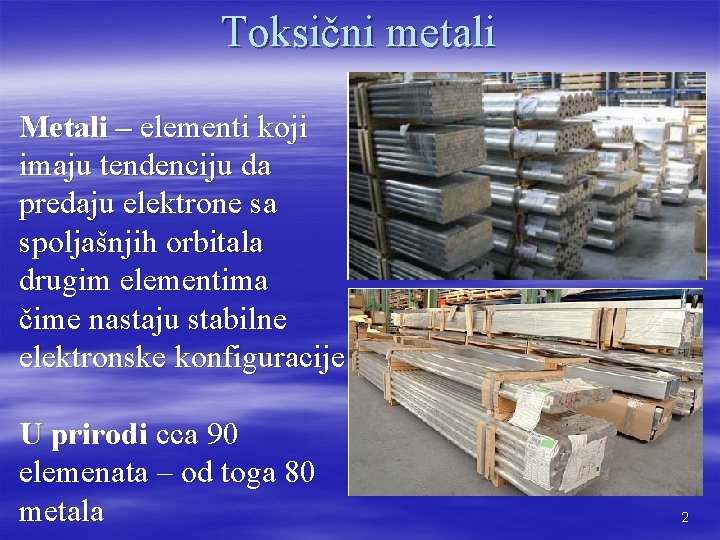 Toksični metali

Metali – elementi koji imaju tendenciju da predaju elektrone sa spoljašnjih orbitala drugim elementima čime nastaju stabilne elektronske konfiguracije

U prirodi cca 90 elemenata – od toga 80 metala

2